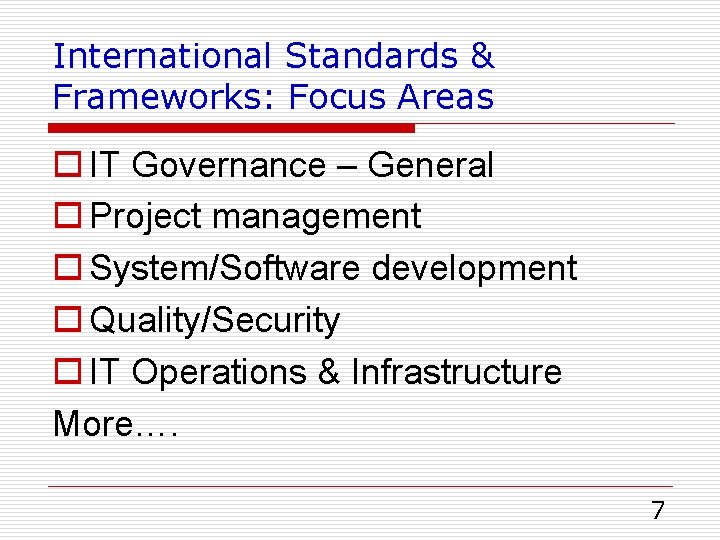 International Standards & Frameworks: Focus Areas

IT Governance – General

Project management

System/Software development

Quality/Security

IT Operations & Infrastructure

More….

7